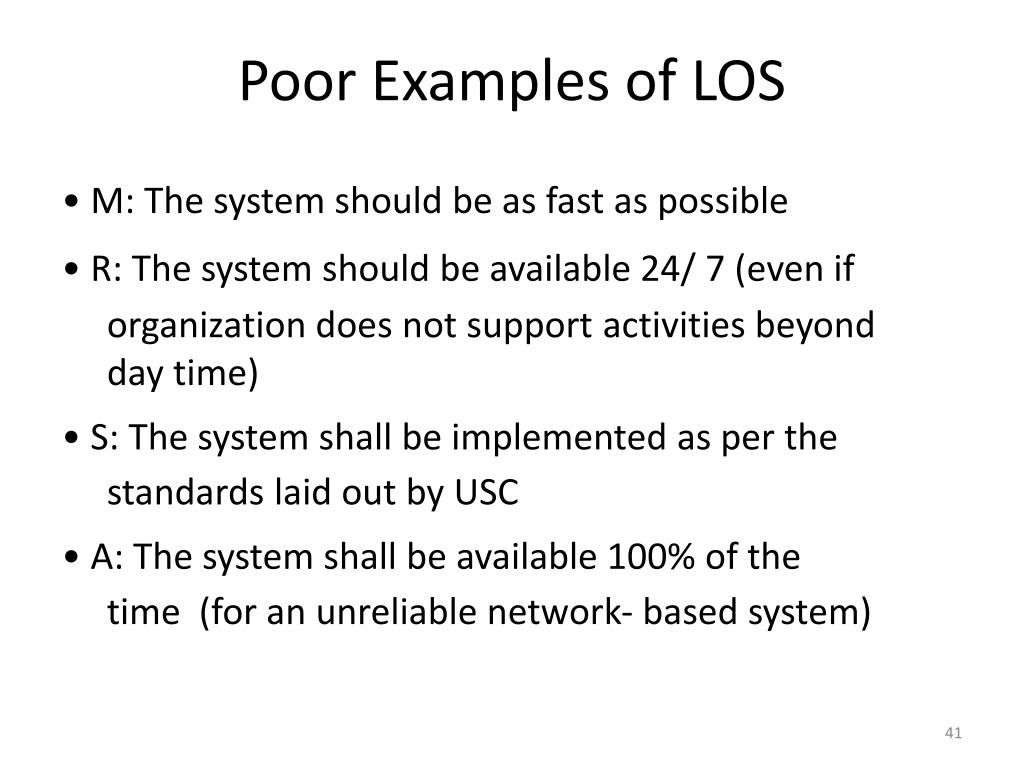 Poor Examples of LOS

• M: The system should be as fast as possible

• R: The system should be available 24/ 7 (even if organization does not support activities beyond day time)

• S: The system shall be implemented as per the standards laid out by USC

• A: The system shall be available 100% of the time (for an unreliable network- based system)

41